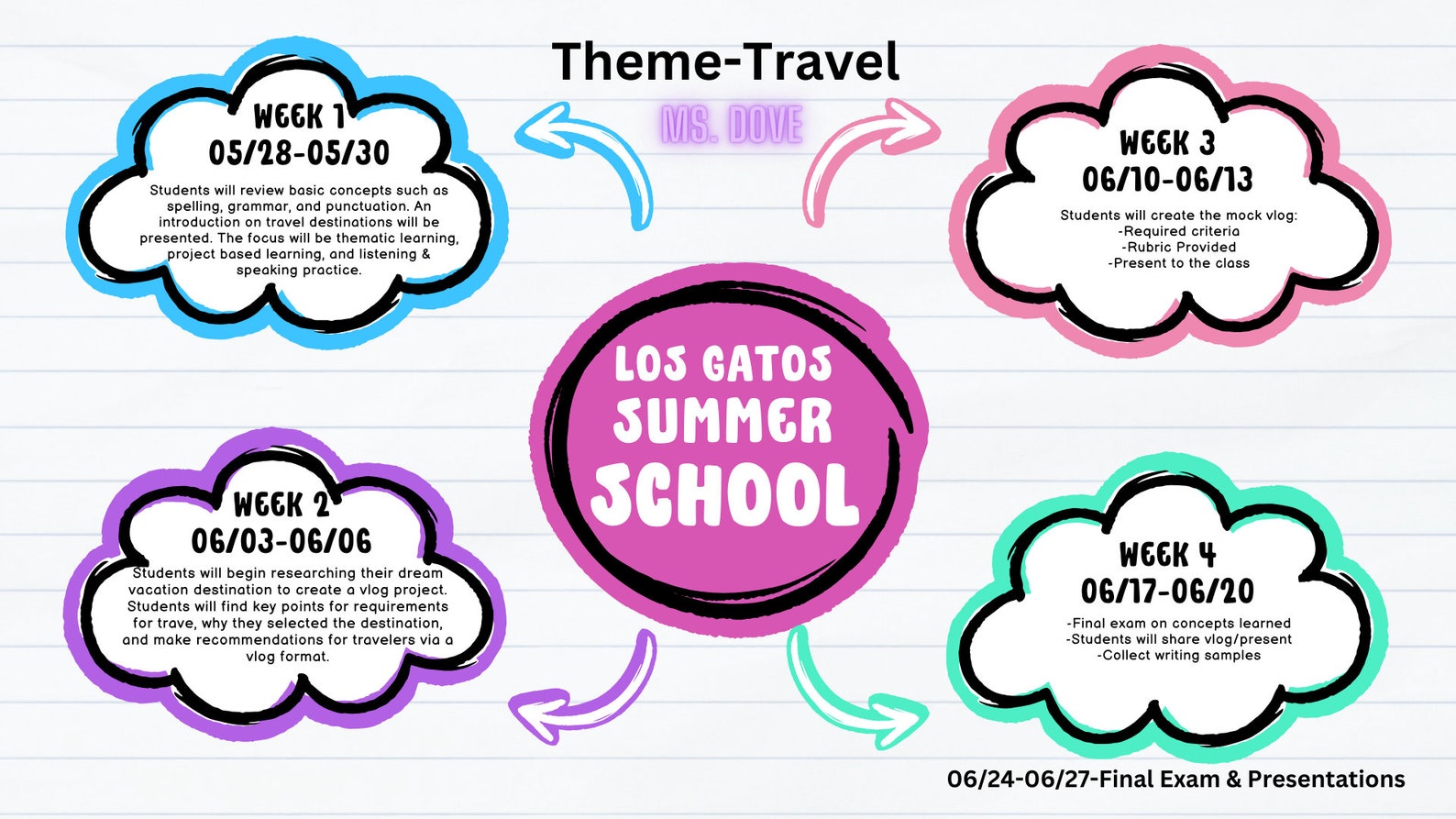 Theme-Travel

MS. DOVE

WEEK 1
05/28-05/30

Students will review basic concepts such as spelling, grammar, and punctuation. An introduction on travel destinations will be presented. The focus will be thematic learning, project based learning, and listening & speaking practice.

WEEK 3
06/10-06/13

Students will create the mock vlog:
-Required criteria
-Rubric Provided
-Present to the class

LOS GATOS SUMMER SCHOOL

WEEK 2
06/03-06/06

Students will begin researching their dream vacation destination to create a vlog project. Students will find key points for requirements for trave, why they selected the destination, and make recommendations for travelers via a vlog format.

WEEK 4
06/17-06/20

-Final exam on concepts learned
-Students will share vlog/present
-Collect writing samples

06/24-06/27-Final Exam & Presentations